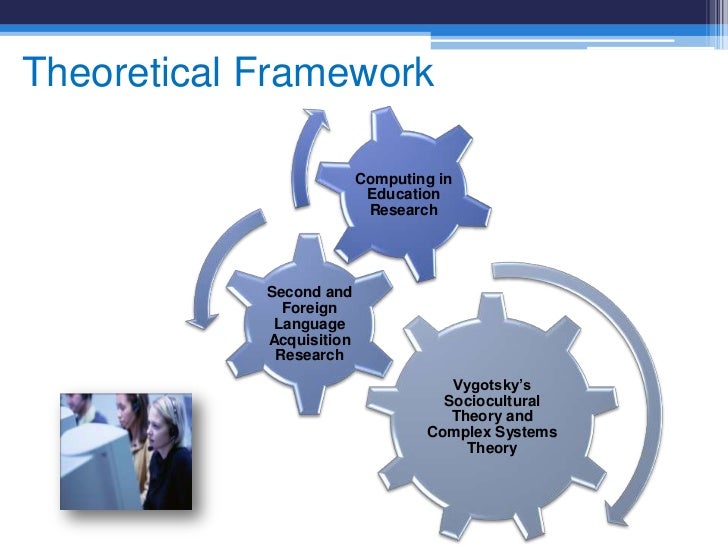 Theoretical Framework

Computing in Education Research

Second and Foreign Language Acquisition Research

Vygotsky's Sociocultural Theory and Complex Systems Theory